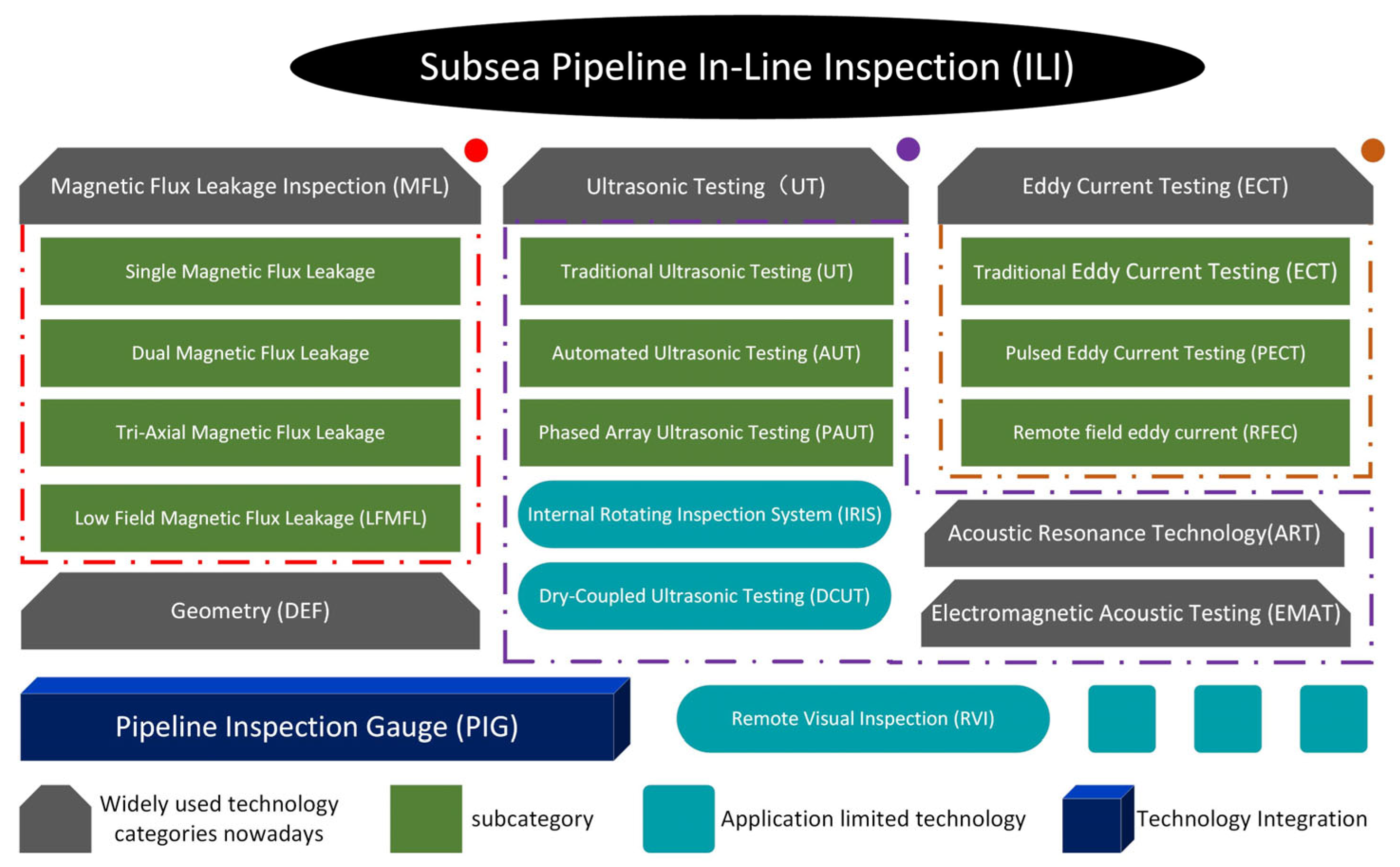 Subsea Pipeline In-Line Inspection (ILI)

Magnetic Flux Leakage Inspection (MFL)

Single Magnetic Flux Leakage

Dual Magnetic Flux Leakage

Tri-Axial Magnetic Flux Leakage

Low Field Magnetic Flux Leakage (LFMFL)

Geometry (DEF)

Ultrasonic Testing（UT)

Traditional Ultrasonic Testing (UT)

Automated Ultrasonic Testing (AUT)

Phased Array Ultrasonic Testing (PAUT)

Internal Rotating Inspection System (IRIS)

Dry-Coupled Ultrasonic Testing (DCUT)

Eddy Current Testing (ECT)

Traditional Eddy Current Testing (ECT)

Pulsed Eddy Current Testing (PECT)

Remote field eddy current (RFEC)

Acoustic Resonance Technology(ART)

Electromagnetic Acoustic Testing (EMAT)

Pipeline Inspection Gauge (PIG)

Remote Visual Inspection (RVI)

Widely used technology categories nowadays

subcategory

Application limited technology

Technology Integration